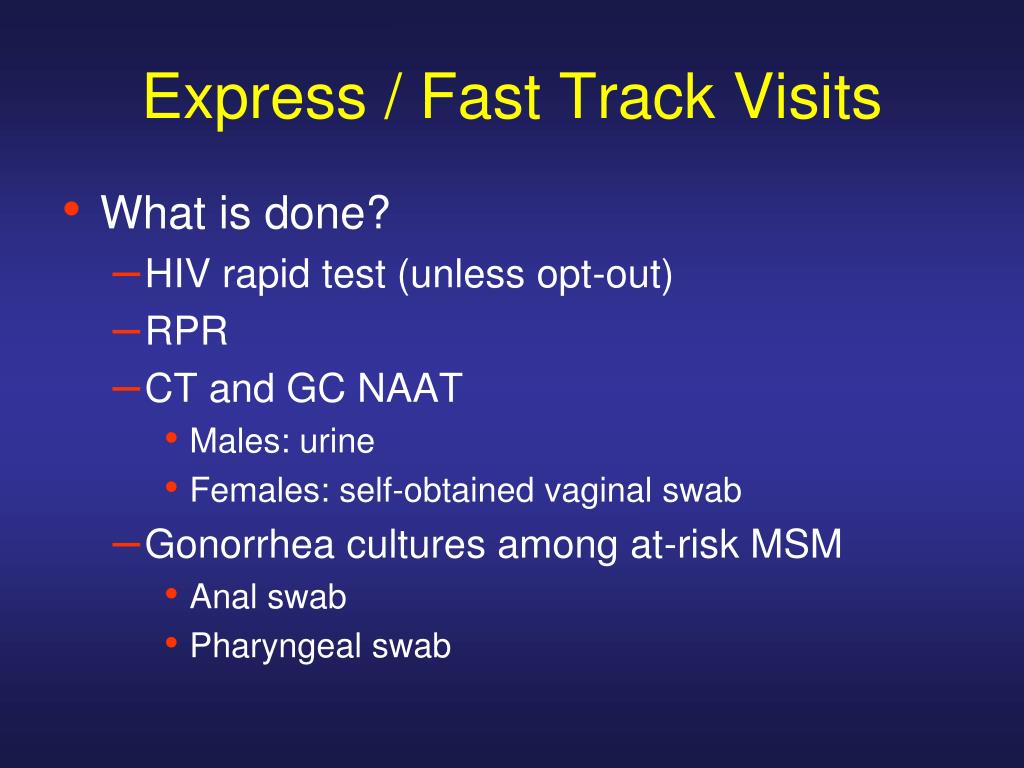 Express / Fast Track Visits

• What is done?
– HIV rapid test (unless opt-out)
– RPR
– CT and GC NAAT
• Males: urine
• Females: self-obtained vaginal swab
– Gonorrhea cultures among at-risk MSM
• Anal swab
• Pharyngeal swab